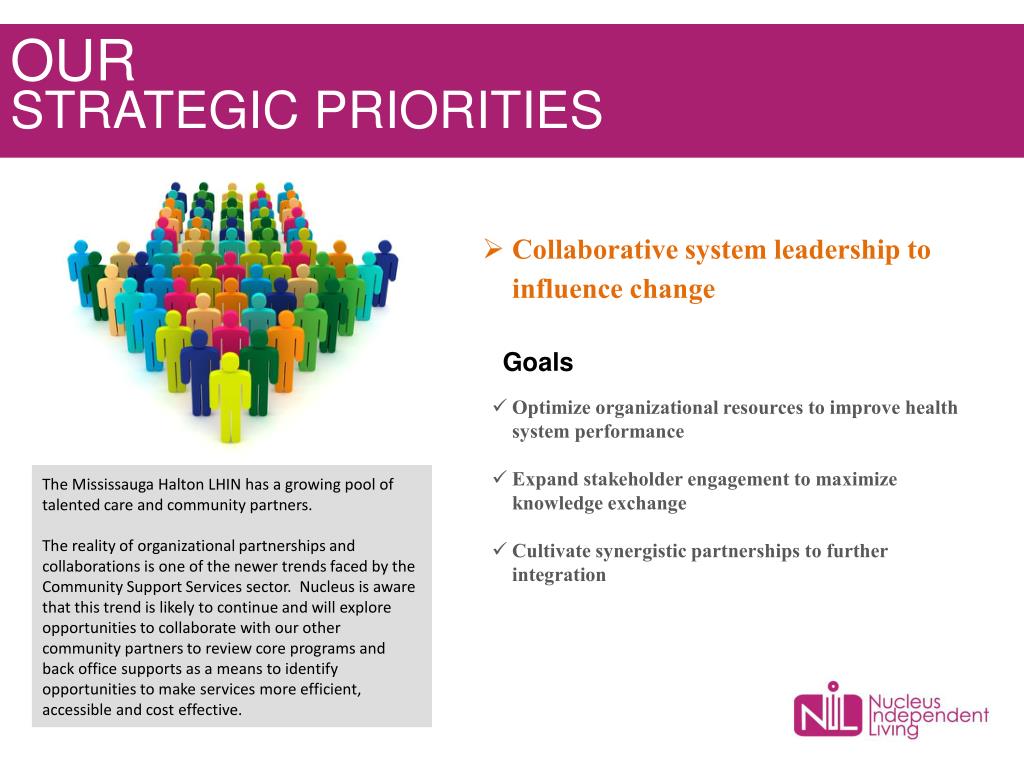 OUR
STRATEGIC PRIORITIES

➢ Collaborative system leadership to influence change

Goals

✓ Optimize organizational resources to improve health system performance

✓ Expand stakeholder engagement to maximize knowledge exchange

✓ Cultivate synergistic partnerships to further integration

The Mississauga Halton LHIN has a growing pool of talented care and community partners.

The reality of organizational partnerships and collaborations is one of the newer trends faced by the Community Support Services sector. Nucleus is aware that this trend is likely to continue and will explore opportunities to collaborate with our other community partners to review core programs and back office supports as a means to identify opportunities to make services more efficient, accessible and cost effective.

NIL Nucleus Independent Living